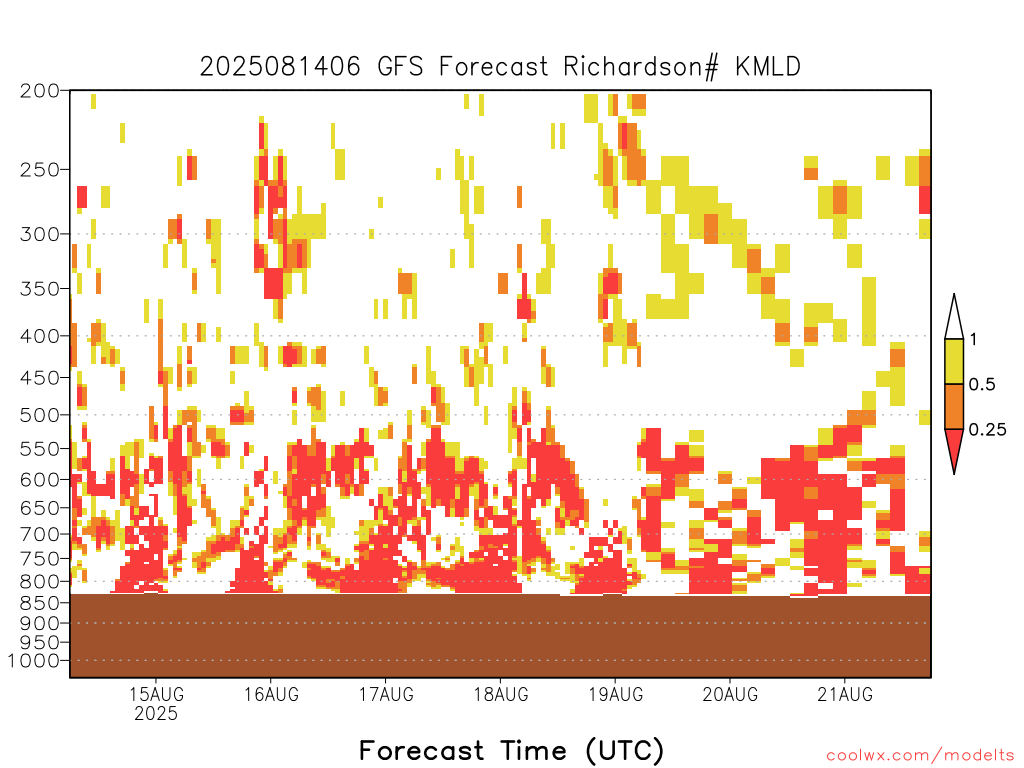 2025081406 GFS Forecast Richardson# KMLD

200
250
300
350
400
450
500
550
600
650
700
750
800
850
900
950
1000

1
0.5
0.25

15AUG
2025
16AUG
17AUG
18AUG
19AUG
20AUG
21AUG

Forecast Time (UTC)

coolwx.com/modelts